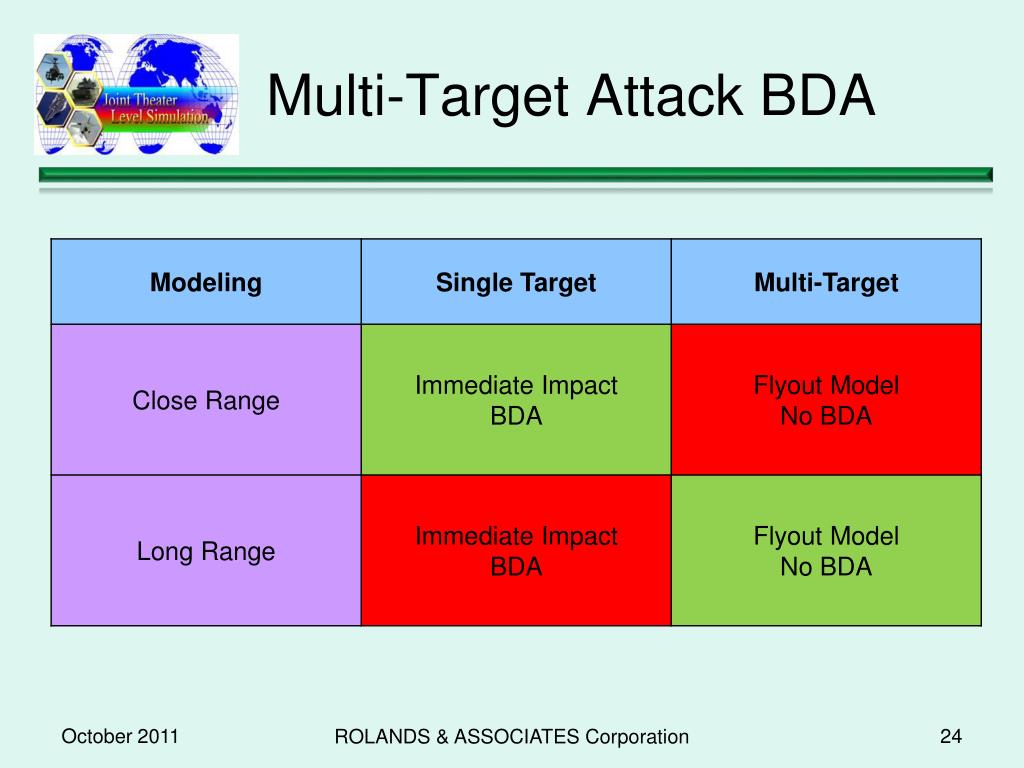 Joint Theater Level Simulation

Multi-Target Attack BDA

| Modeling | Single Target | Multi-Target |
|---|---|---|
| Close Range | Immediate Impact BDA | Flyout Model No BDA |
| Long Range | Immediate Impact BDA | Flyout Model No BDA |

October 2011

ROLANDS & ASSOCIATES Corporation

24